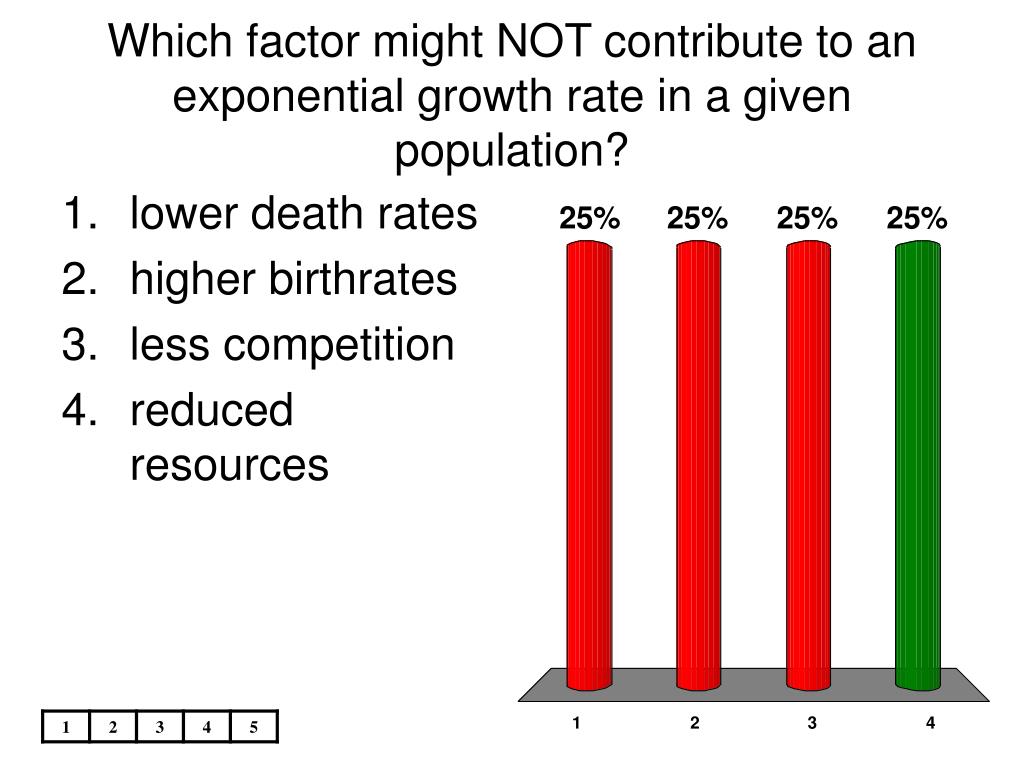 Which factor might NOT contribute to an exponential growth rate in a given population?

1. lower death rates
2. higher birthrates
3. less competition
4. reduced resources

25%
25%
25%
25%

1
2
3
4

| 1 | 2 | 3 | 4 | 5 |
|---|---|---|---|---|